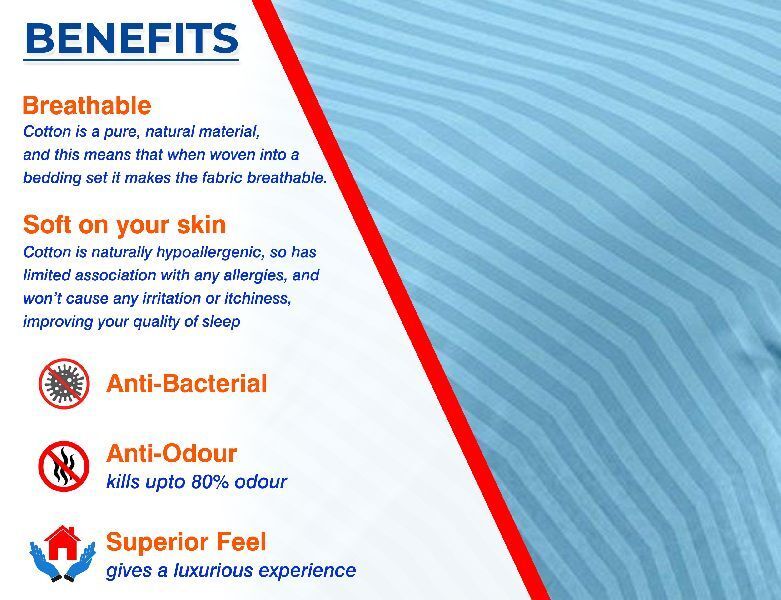 BENEFITS

Breathable
Cotton is a pure, natural material, and this means that when woven into a bedding set it makes the fabric breathable.

Soft on your skin
Cotton is naturally hypoallergenic, so has limited association with any allergies, and won't cause any irritation or itchiness, improving your quality of sleep

Anti-Bacterial

Anti-Odour
kills upto 80% odour

Superior Feel
gives a luxurious experience